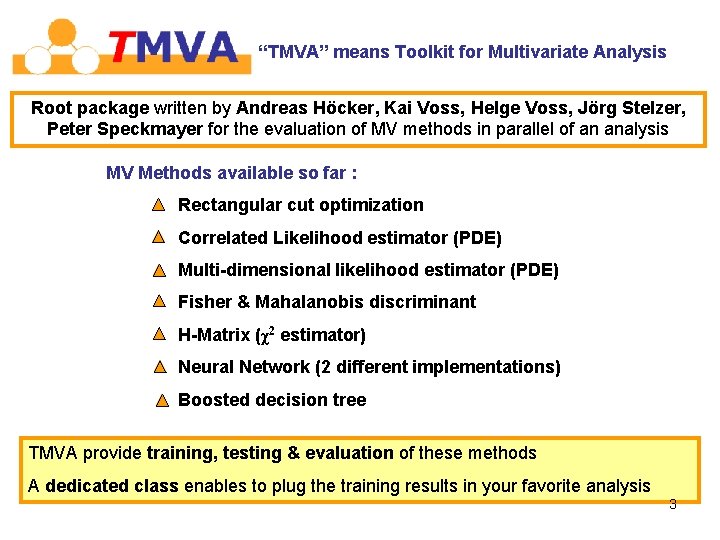 TMVA

"TMVA" means Toolkit for Multivariate Analysis

Root package written by Andreas Höcker, Kai Voss, Helge Voss, Jörg Stelzer, Peter Speckmayer for the evaluation of MV methods in parallel of an analysis

MV Methods available so far :

Rectangular cut optimization

Correlated Likelihood estimator (PDE)

Multi-dimensional likelihood estimator (PDE)

Fisher & Mahalanobis discriminant

H-Matrix ($\chi^2$ estimator)

Neural Network (2 different implementations)

Boosted decision tree

TMVA provide training, testing & evaluation of these methods

A dedicated class enables to plug the training results in your favorite analysis

3